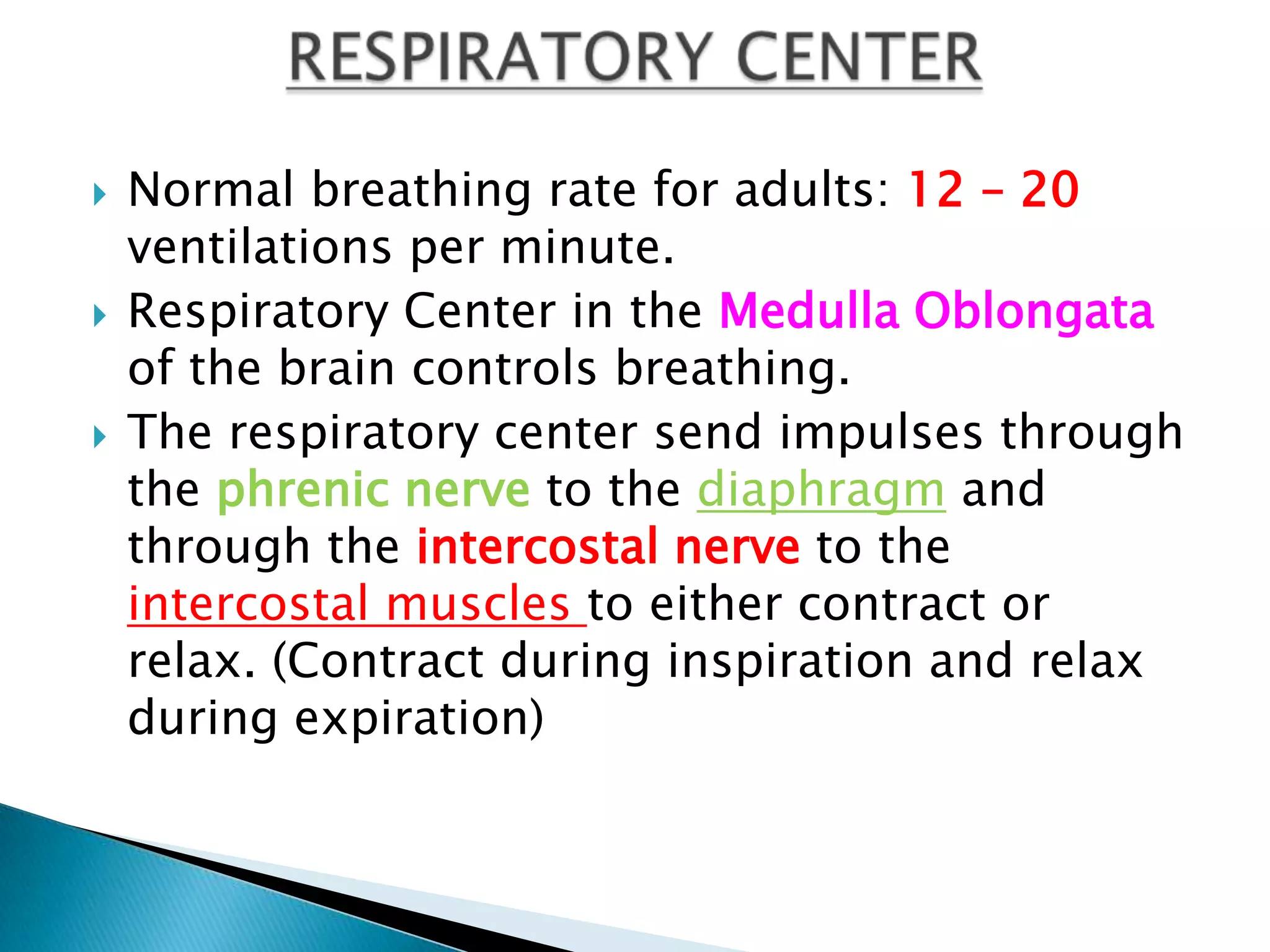 RESPIRATORY CENTER

Normal breathing rate for adults: 12 – 20 ventilations per minute.

Respiratory Center in the Medulla Oblongata of the brain controls breathing.

The respiratory center send impulses through the phrenic nerve to the diaphragm and through the intercostal nerve to the intercostal muscles to either contract or relax. (Contract during inspiration and relax during expiration)